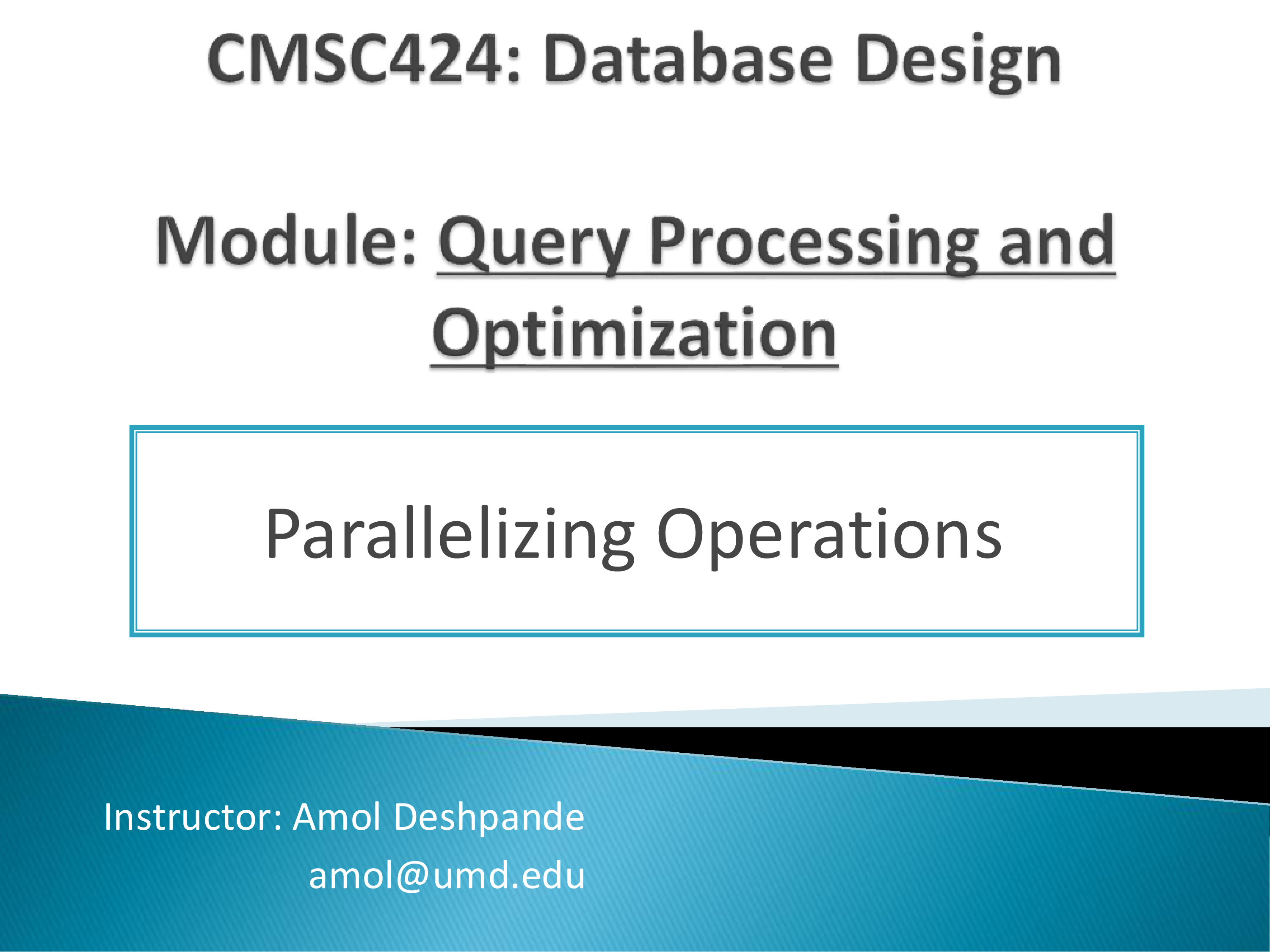 CMSC424: Database Design

Module: Query Processing and Optimization

Parallelizing Operations

Instructor: Amol Deshpande
amol@umd.edu